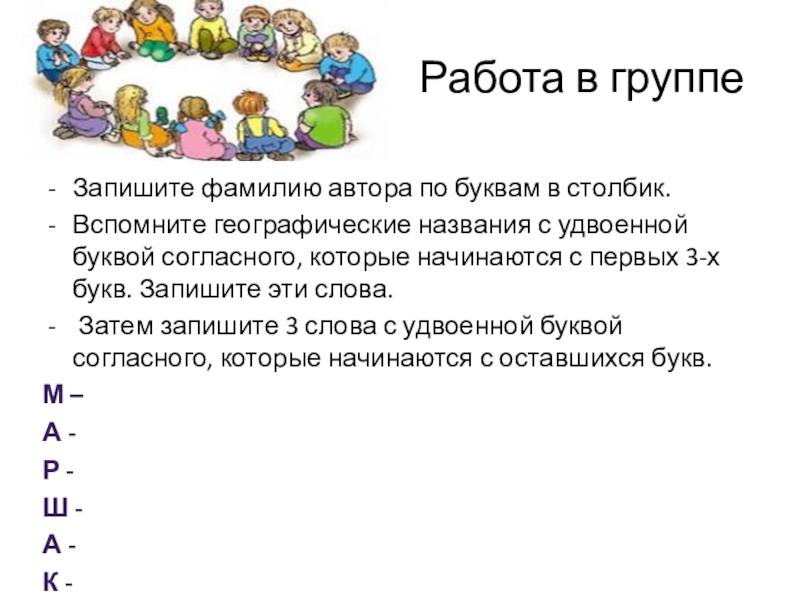 Работа в группе

- Запишите фамилию автора по буквам в столбик.
- Вспомните географические названия с удвоенной буквой согласного, которые начинаются с первых 3-х букв. Запишите эти слова.
- Затем запишите 3 слова с удвоенной буквой согласного, которые начинаются с оставшихся букв.

М –
А -
Р -
Ш -
А -
К -